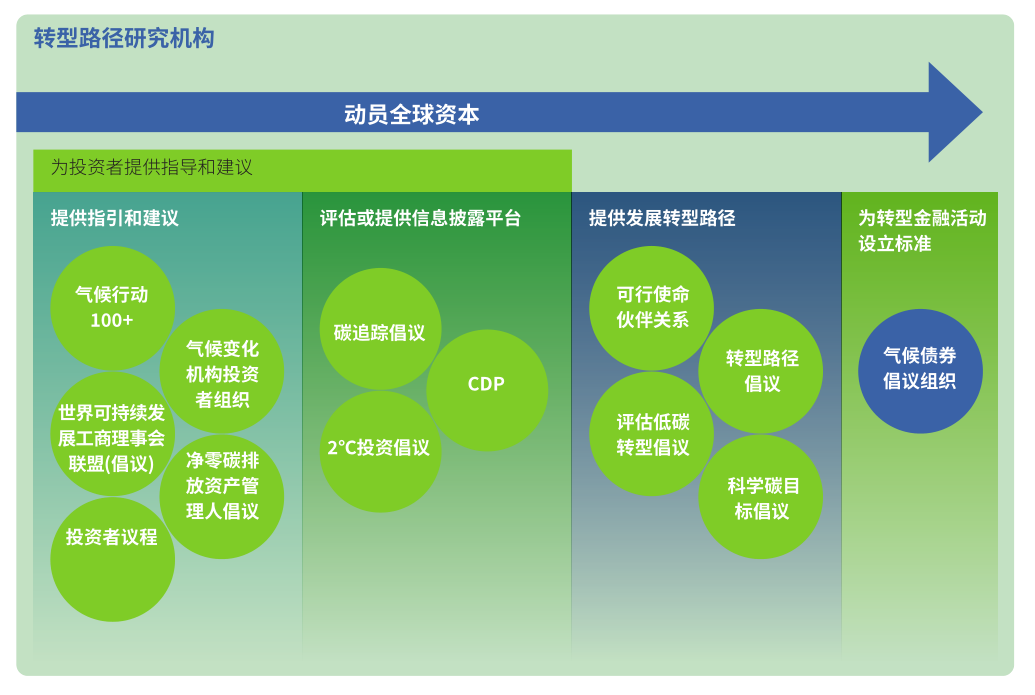 转型路径研究机构

动员全球资本

为投资者提供指导和建议

提供指引和建议

气候行动100+

气候变化机构投资者组织

世界可持续发展工商理事会联盟(倡议)

净零碳排放资产管理人倡议

投资者议程

评估或提供信息披露平台

碳追踪倡议

CDP

2°C投资倡议

提供发展转型路径

可行使命伙伴关系

转型路径倡议

评估低碳转型倡议

科学碳目标倡议

为转型金融活动设立标准

气候债券倡议组织